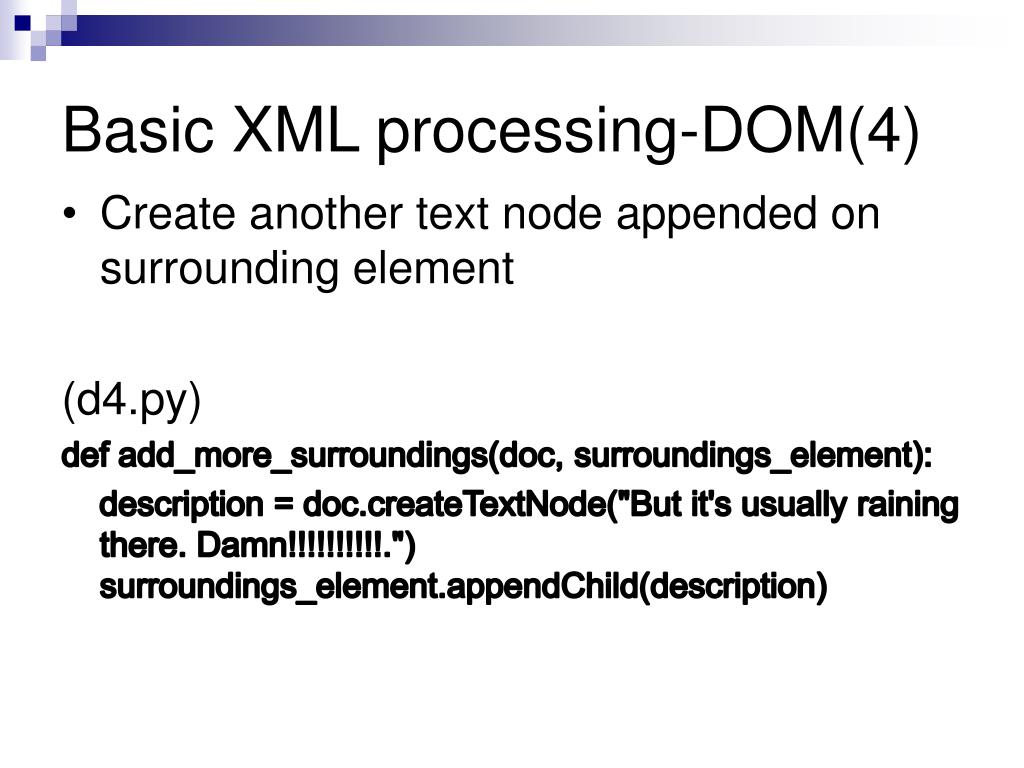 Basic XML processing-DOM(4)

• Create another text node appended on surrounding element

(d4.py)

def add_more_surroundings(doc, surroundings_element):

description = doc.createTextNode("But it's usually raining there. Damn!!!!!!!!!!.")
surroundings_element.appendChild(description)